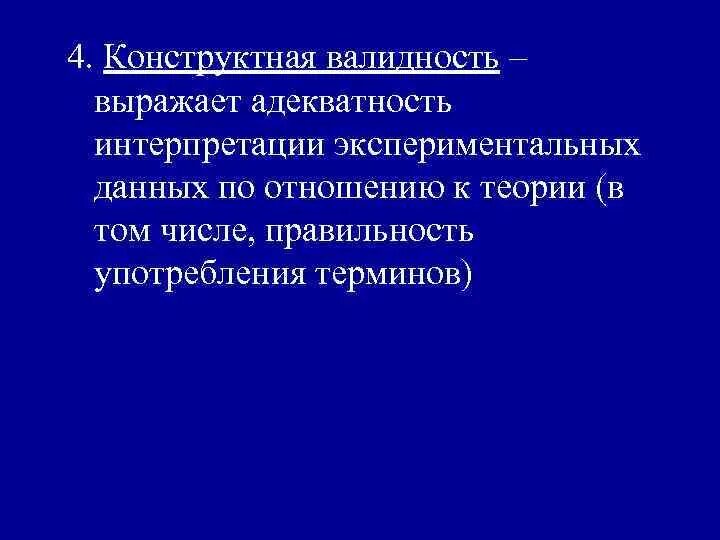 4. Конструктная валидность – выражает адекватность интерпретации экспериментальных данных по отношению к теории (в том числе, правильность употребления терминов)